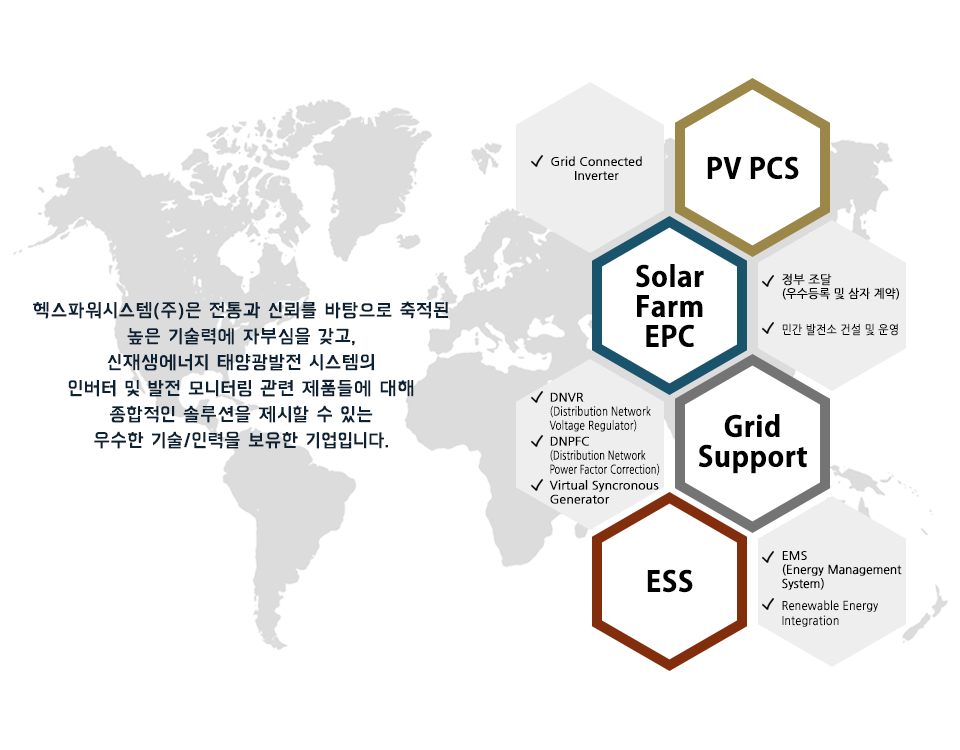 헥스파워시스템(주)은 전통과 신뢰를 바탕으로 축적된 높은 기술력에 자부심을 갖고, 신재생에너지 태양광발전 시스템의 인버터 및 발전 모니터링 관련 제품들에 대해 종합적인 솔루션을 제시할 수 있는 우수한 기술/인력을 보유한 기업입니다.

✓ Grid Connected Inverter

PV PCS

Solar Farm EPC

✓ 정부 조달 (우수등록 및 삼자 계약)

✓ 민간 발전소 건설 및 운영

✓ DNVR (Distribution Network Voltage Regulator)

✓ DNPFC (Distribution Network Power Factor Correction)

✓ Virtual Syncronous Generator

Grid Support

ESS

✓ EMS (Energy Management System)

✓ Renewable Energy Integration